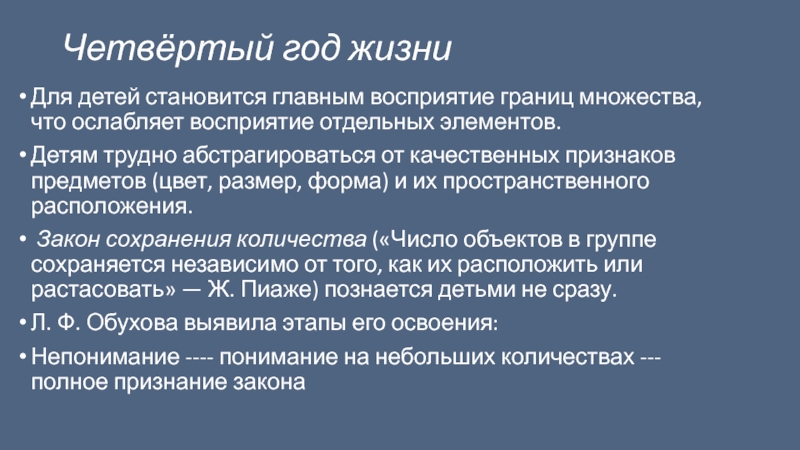 Четвёртый год жизни

• Для детей становится главным восприятие границ множества, что ослабляет восприятие отдельных элементов.

• Детям трудно абстрагироваться от качественных признаков предметов (цвет, размер, форма) и их пространственного расположения.

• Закон сохранения количества («Число объектов в группе сохраняется независимо от того, как их расположить или растасовать» — Ж. Пиаже) познается детьми не сразу.

• Л. Ф. Обухова выявила этапы его освоения:

• Непонимание ---- понимание на небольших количествах --- полное признание закона